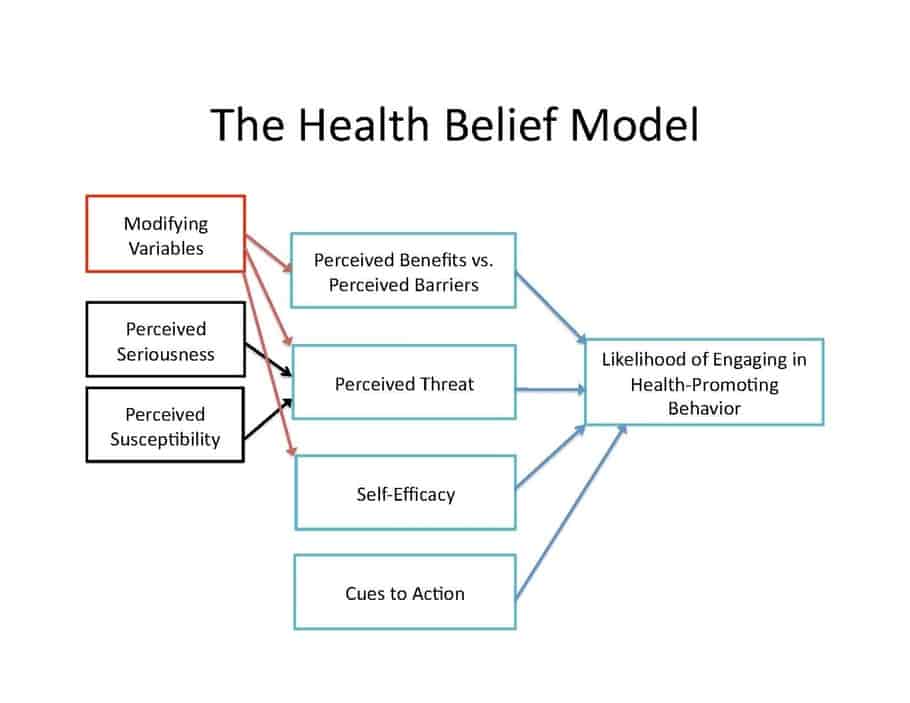 The Health Belief Model

Modifying Variables

Perceived Seriousness

Perceived Susceptibility

Perceived Benefits vs. Perceived Barriers

Perceived Threat

Self-Efficacy

Cues to Action

Likelihood of Engaging in Health-Promoting Behavior